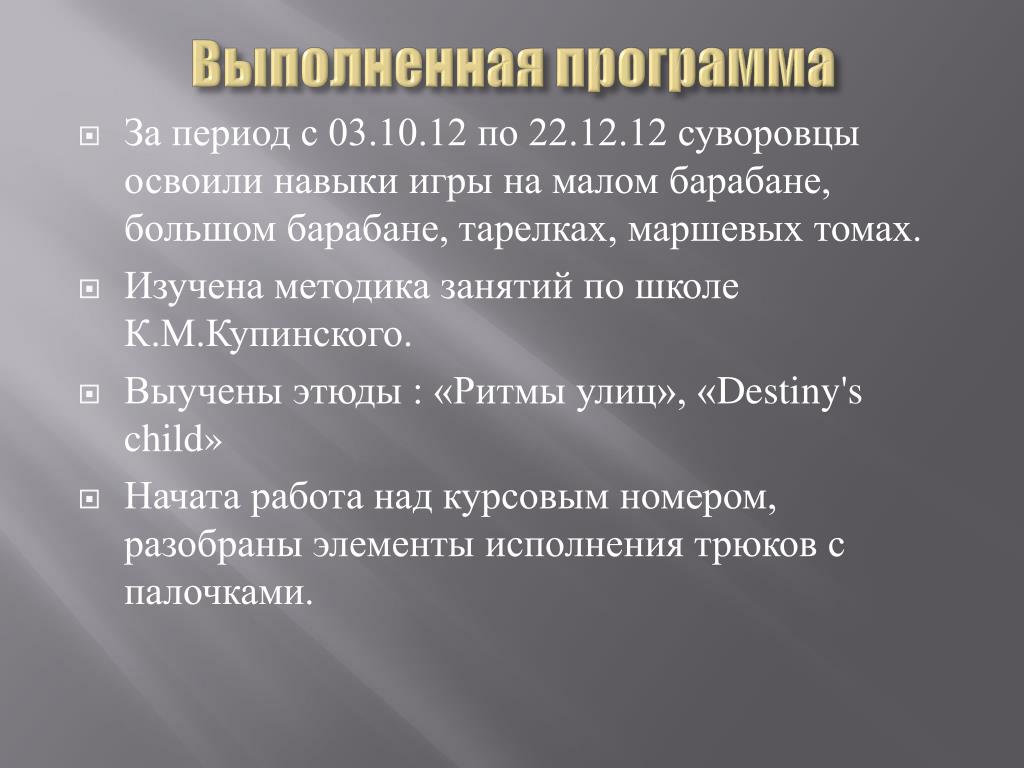 Выполненная программа

За период с 03.10.12 по 22.12.12 суворовцы освоили навыки игры на малом барабане, большом барабане, тарелках, маршевых томах.

Изучена методика занятий по школе К.М.Купинского.

Выучены этюды : «Ритмы улиц», «Destiny's child»

Начата работа над курсовым номером, разобраны элементы исполнения трюков с палочками.